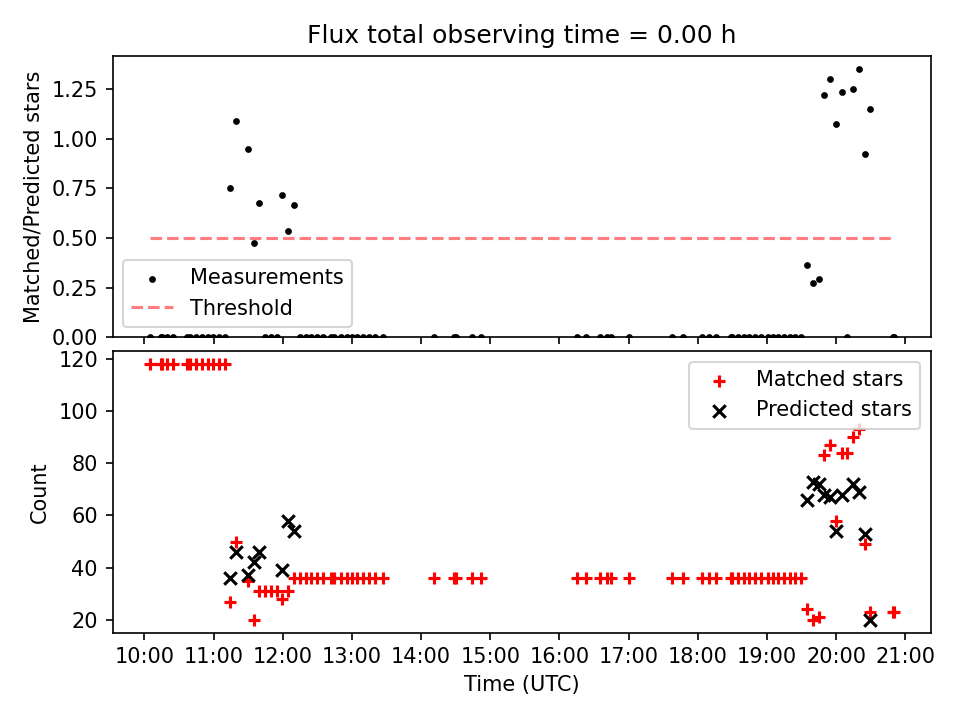 Flux total observing time = 0.00 h

Matched/Predicted stars

1.25
1.00
0.75
0.50
0.25
0.00

Measurements
Threshold

Count

120
100
80
60
40
20

Matched stars
Predicted stars

10:00 11:00 12:00 13:00 14:00 15:00 16:00 17:00 18:00 19:00 20:00 21:00

Time (UTC)